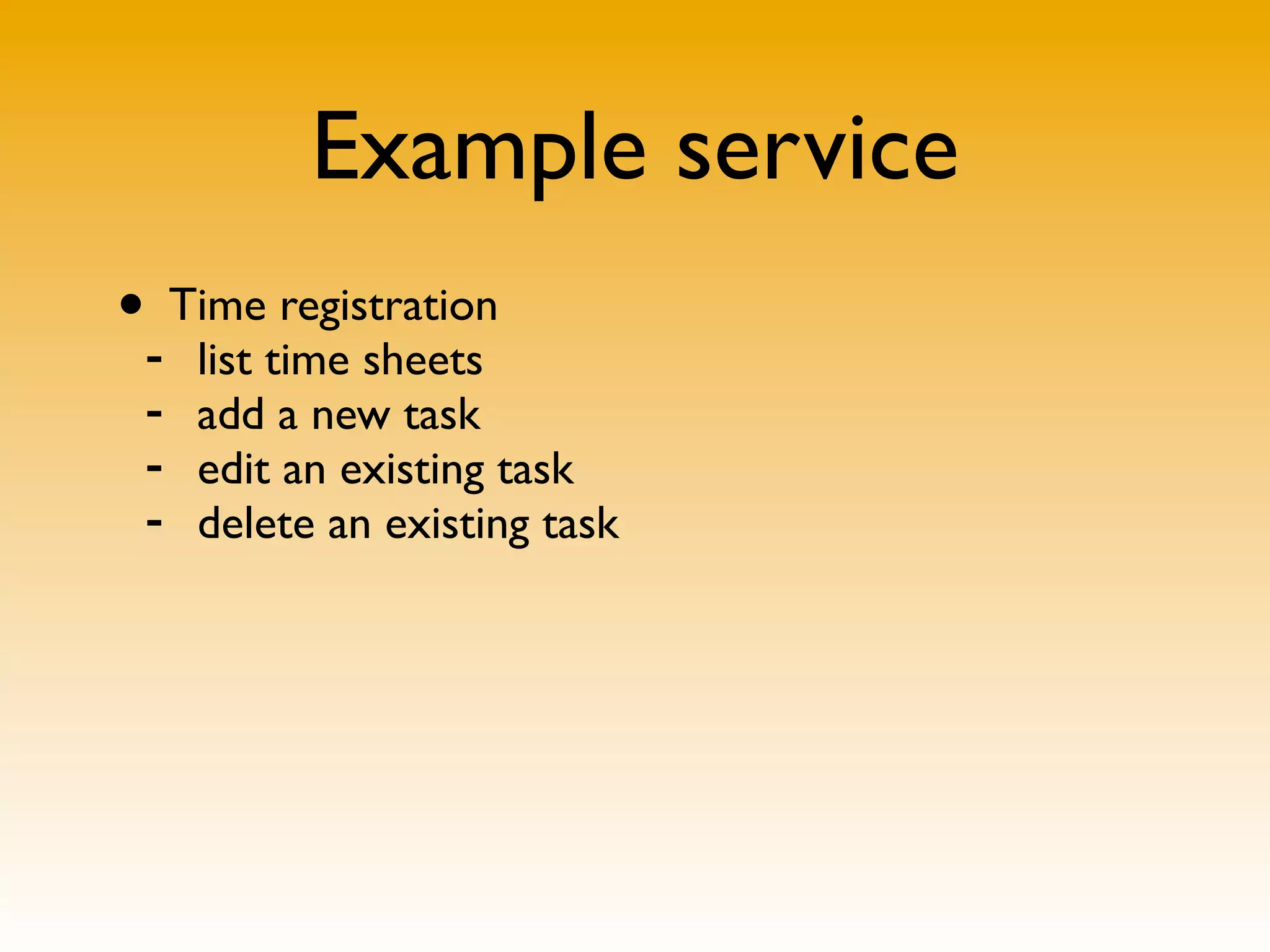 Example service

• Time registration
- list time sheets
- add a new task
- edit an existing task
- delete an existing task